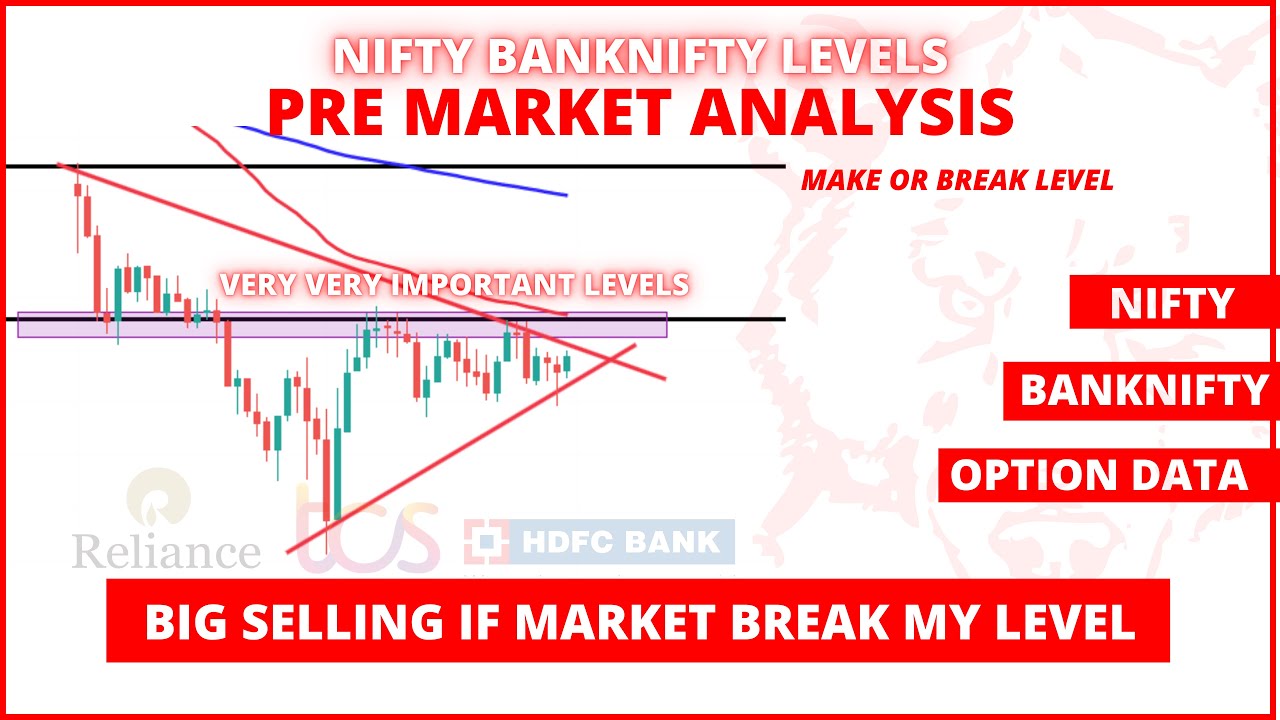 NIFTY BANKNIFTY LEVELS
PRE MARKET ANALYSIS

MAKE OR BREAK LEVEL

VERY VERY IMPORTANT LEVELS

NIFTY

BANKNIFTY

OPTION DATA

Reliance

tcs

HDFC BANK

BIG SELLING IF MARKET BREAK MY LEVEL